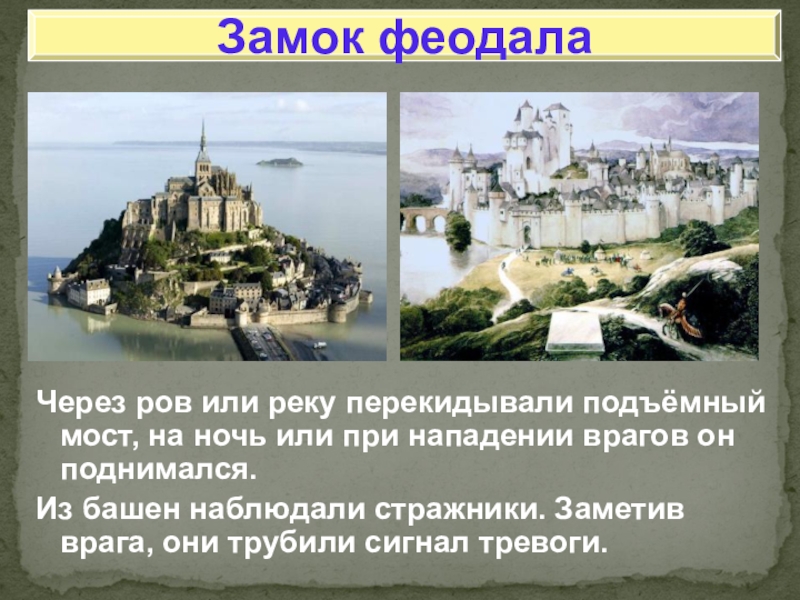 Замок феодала

Через ров или реку перекидывали подъёмный мост, на ночь или при нападении врагов он поднимался.

Из башен наблюдали стражники. Заметив врага, они трубили сигнал тревоги.